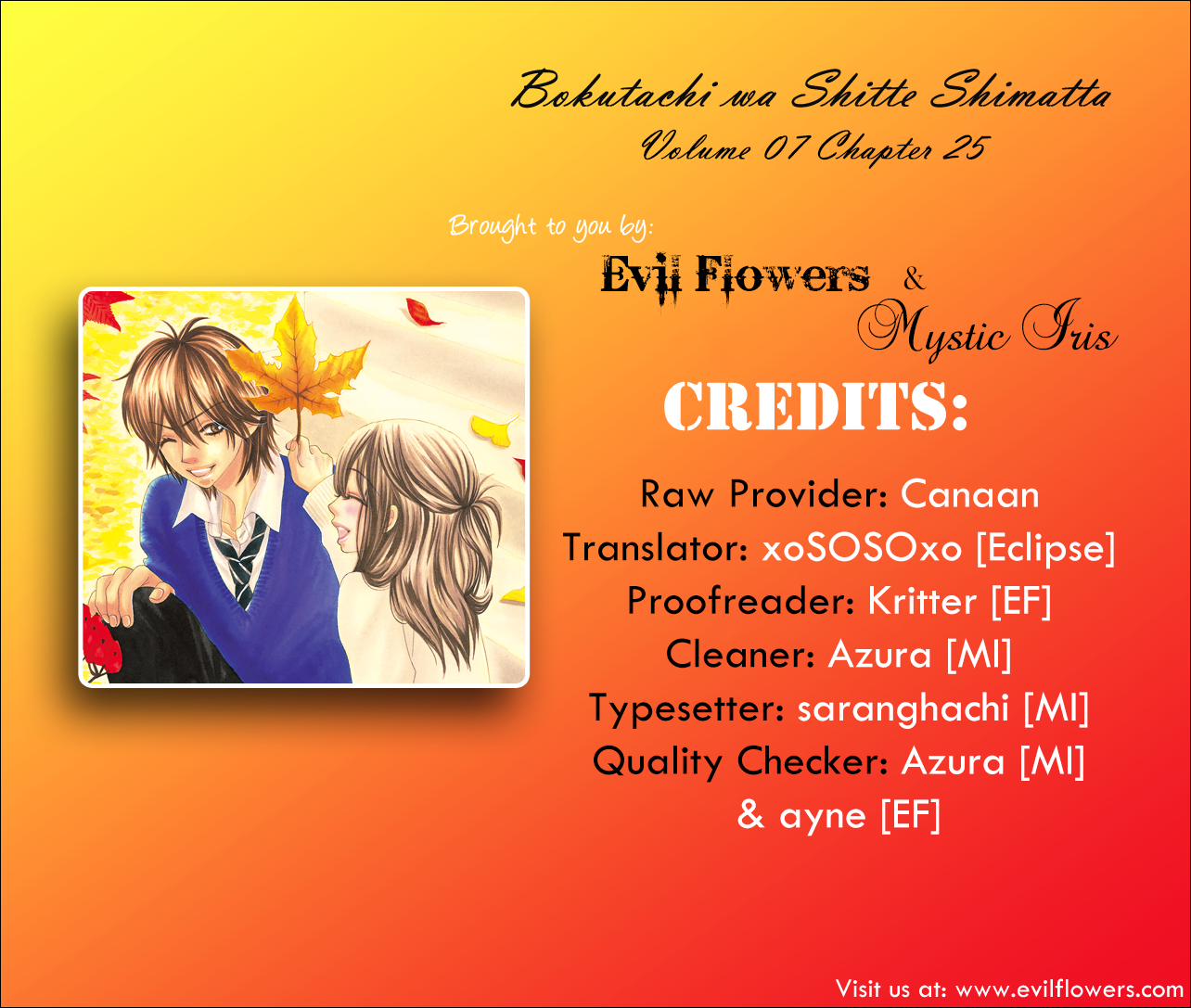 Bokutachi wa Shitte Shimatta
Volume 07 Chapter 25

Brought to you by:

Evil Flowers & Mystic Iris

CREDITS:

Raw Provider: Canaan
Translator: xoSOSOxo [Eclipse]
Proofreader: Kritter [EF]
Cleaner: Azura [MI]
Typesetter: saranghachi [MI]
Quality Checker: Azura [MI] & ayne [EF]

Visit us at: www.evilflowers.com